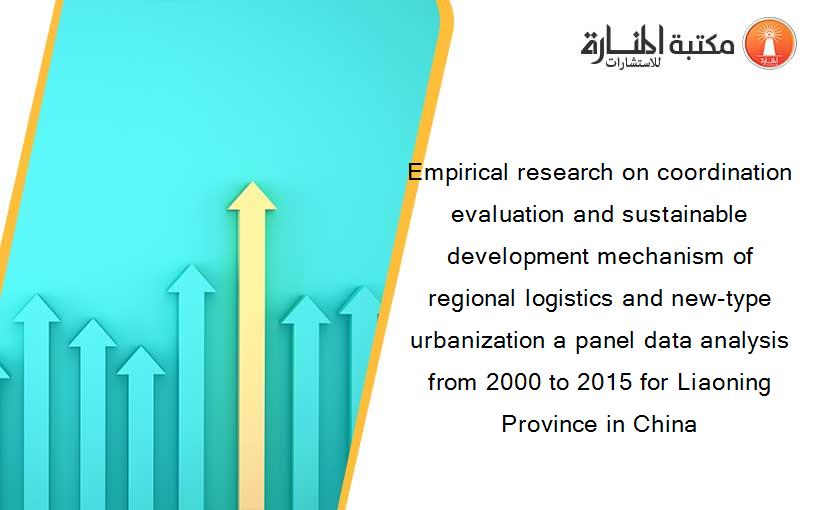 مكتبة المنارة للاستشارات

Empirical research on coordination evaluation and sustainable development mechanism of regional logistics and new-type urbanization a panel data analysis from 2000 to 2015 for Liaoning Province in China